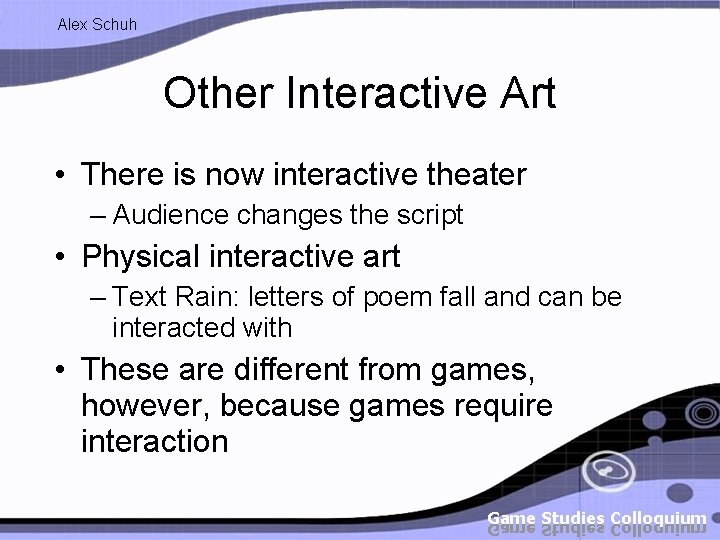 Alex Schuh

Other Interactive Art

• There is now interactive theater
– Audience changes the script
• Physical interactive art
– Text Rain: letters of poem fall and can be interacted with
• These are different from games, however, because games require interaction

Game Studies Colloquium